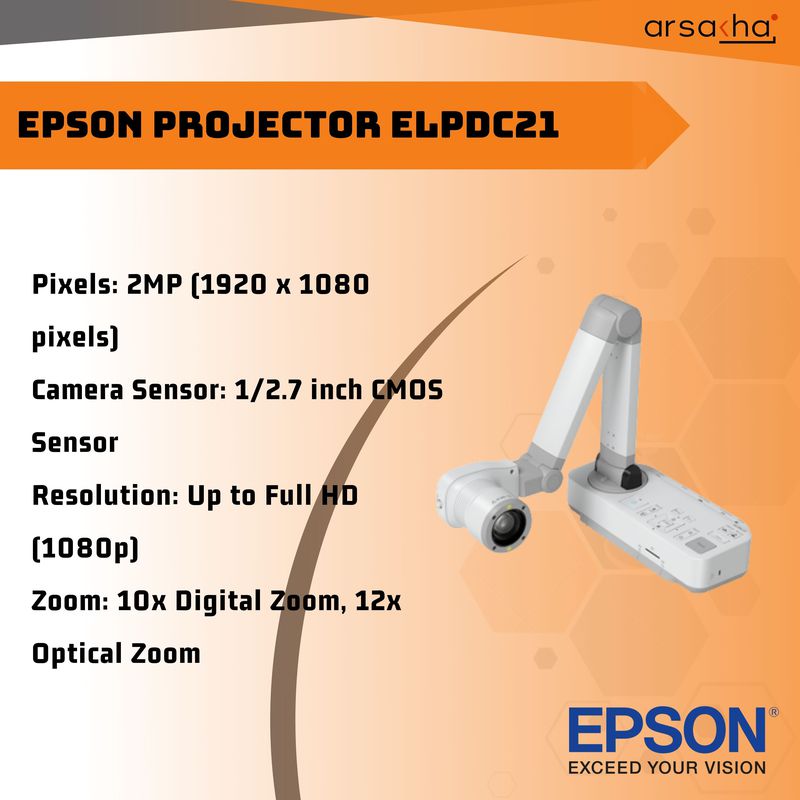 arsakha

EPSON PROJECTOR ELPDC21

Pixels: 2MP (1920 x 1080 pixels)

Camera Sensor: 1/2.7 inch CMOS Sensor

Resolution: Up to Full HD (1080p)

Zoom: 10x Digital Zoom, 12x Optical Zoom

EPSON®
EXCEED YOUR VISION